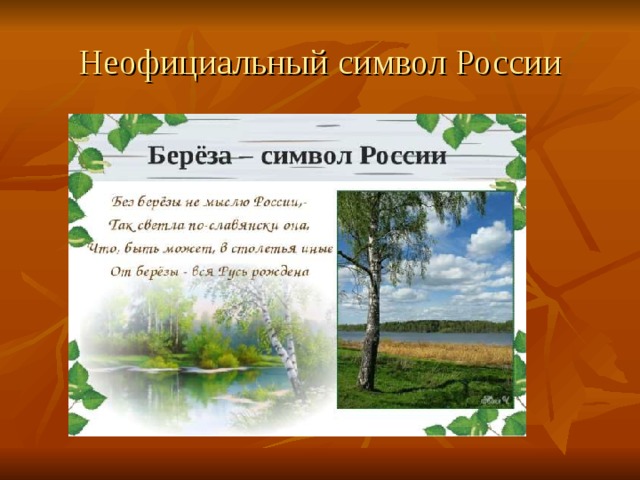 Неофициальный символ России

Берёза – символ России

Без берёзы не мыслю России,-
Так светла по-славянски она,
Что, быть может, в столетья иные
От берёзы - вся Русь рождена